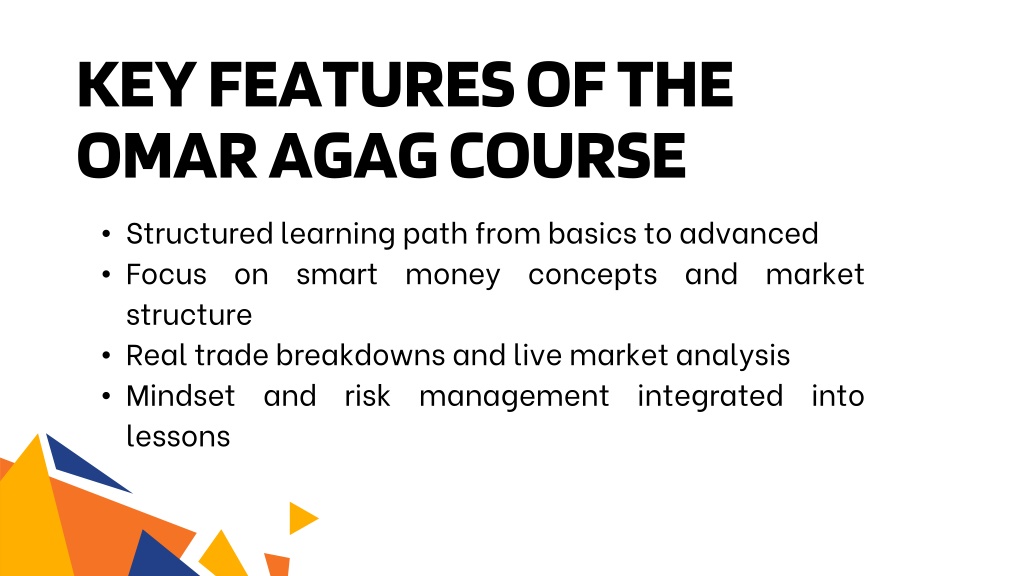 KEY FEATURES OF THE OMAR AGAG COURSE

• Structured learning path from basics to advanced
• Focus on smart money concepts and market structure
• Real trade breakdowns and live market analysis
• Mindset and risk management integrated into lessons